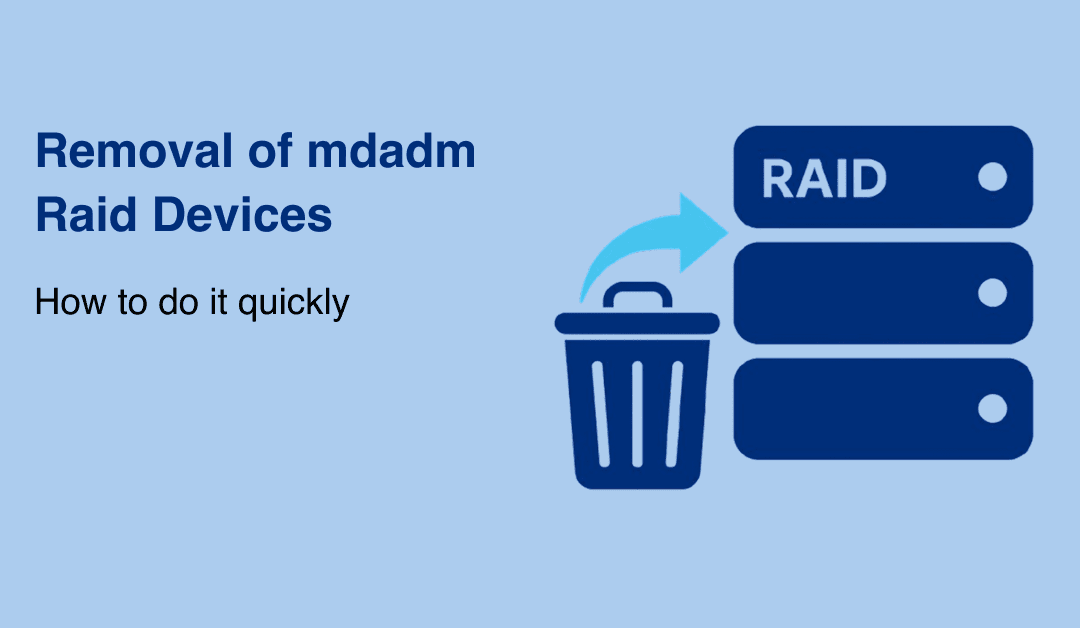 Removal of mdadm Raid Devices

How to do it quickly

RAID